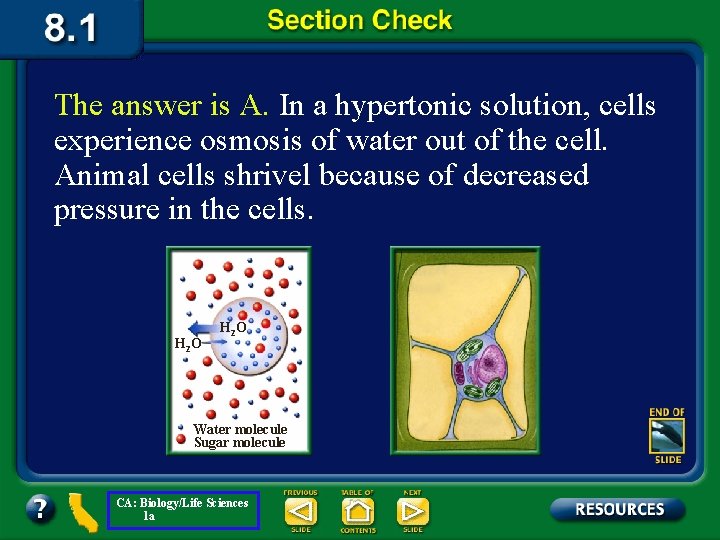 8.1

Section Check

The answer is A. In a hypertonic solution, cells experience osmosis of water out of the cell. Animal cells shrivel because of decreased pressure in the cells.

$H_2O$

$H_2O$

Water molecule
Sugar molecule

END OF SLIDE

?

CA: Biology/Life Sciences 1a

PREVIOUS SLIDE

TABLE OF CONTENTS

NEXT SLIDE

RESOURCES